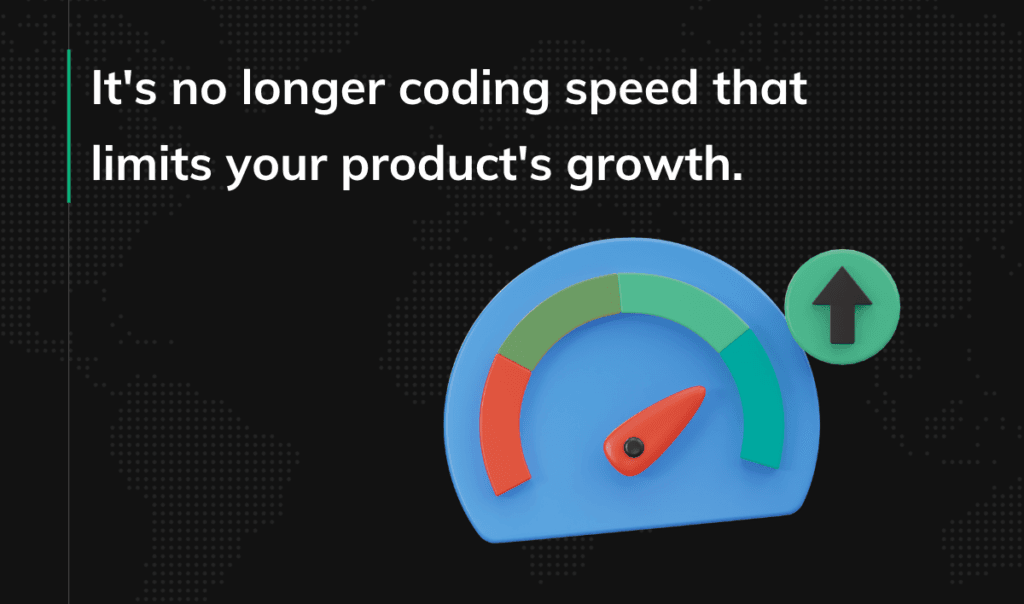 It's no longer coding speed that limits your product's growth.